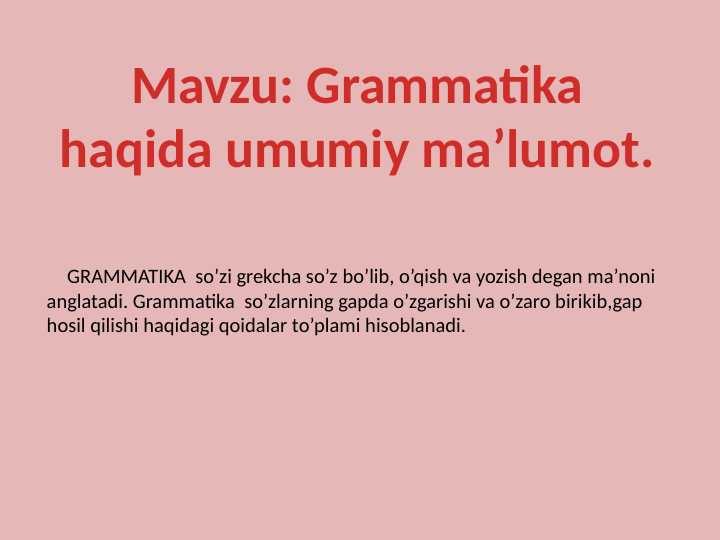 Mavzu: Grammatika haqida umumiy ma’lumot.

GRAMMATIKA so’zi grekcha so’z bo’lib, o’qish va yozish degan ma’noni anglatadi. Grammatika so’zlarning gapda o’zgarishi va o’zaro birikib,gap hosil qilishi haqidagi qoidalar to’plami hisoblanadi.